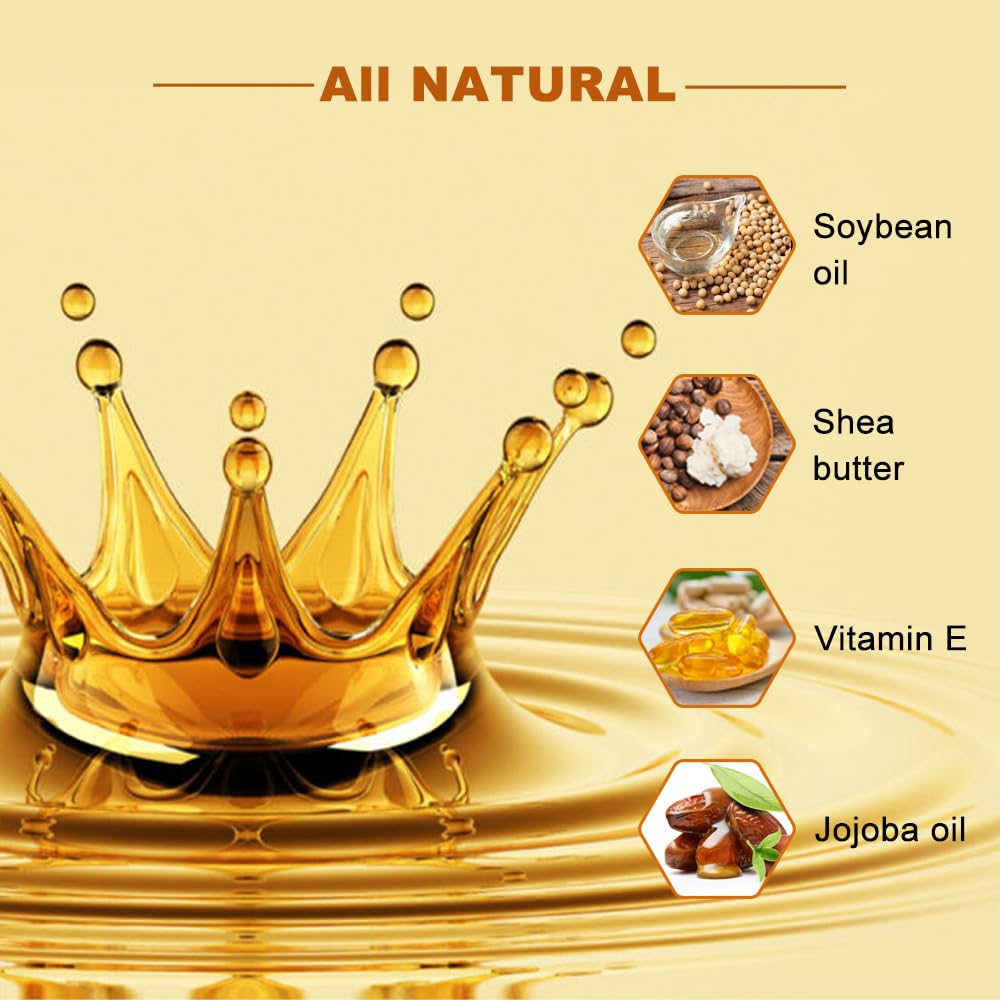 All NATURAL

Soybean oil

Shea butter

Vitamin E

Jojoba oil